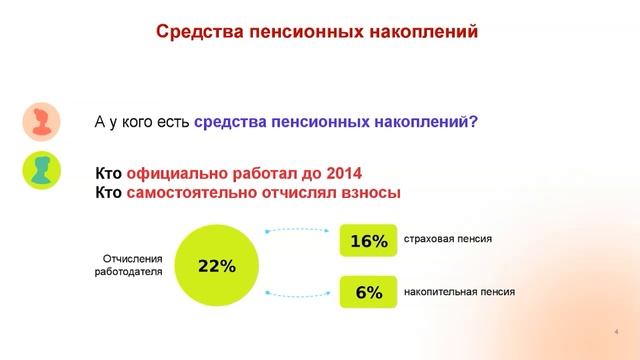 Средства пенсионных накоплений

А у кого есть средства пенсионных накоплений?

Кто официально работал до 2014
Кто самостоятельно отчислял взносы

Отчисления работодателя

22%

16% страховая пенсия

6% накопительная пенсия

4